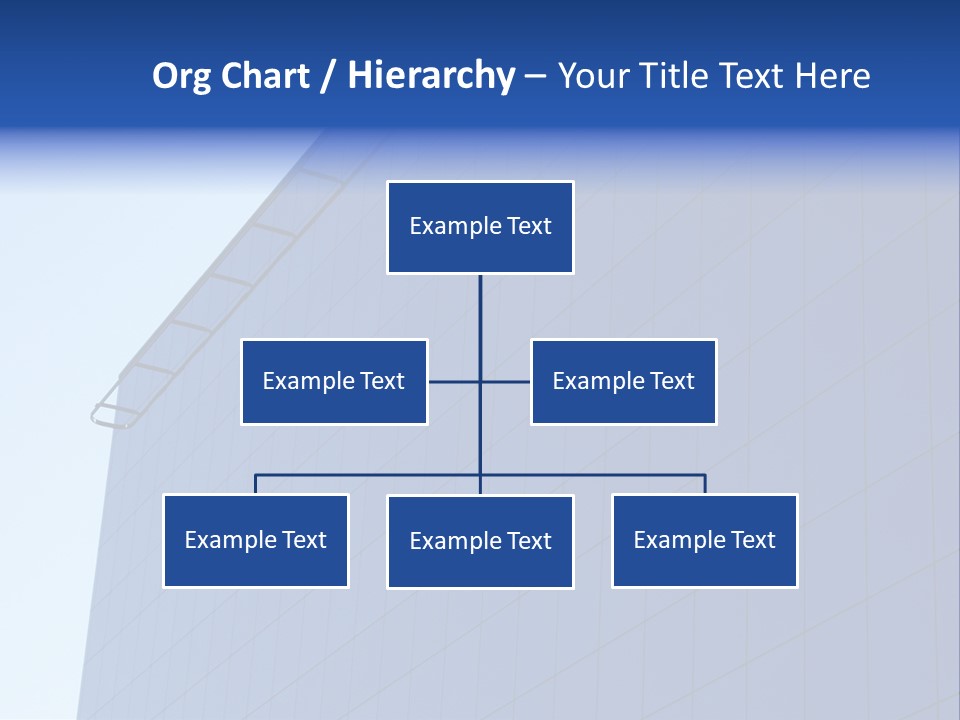 Org Chart / Hierarchy – Your Title Text Here

Example Text

Example Text

Example Text

Example Text

Example Text

Example Text